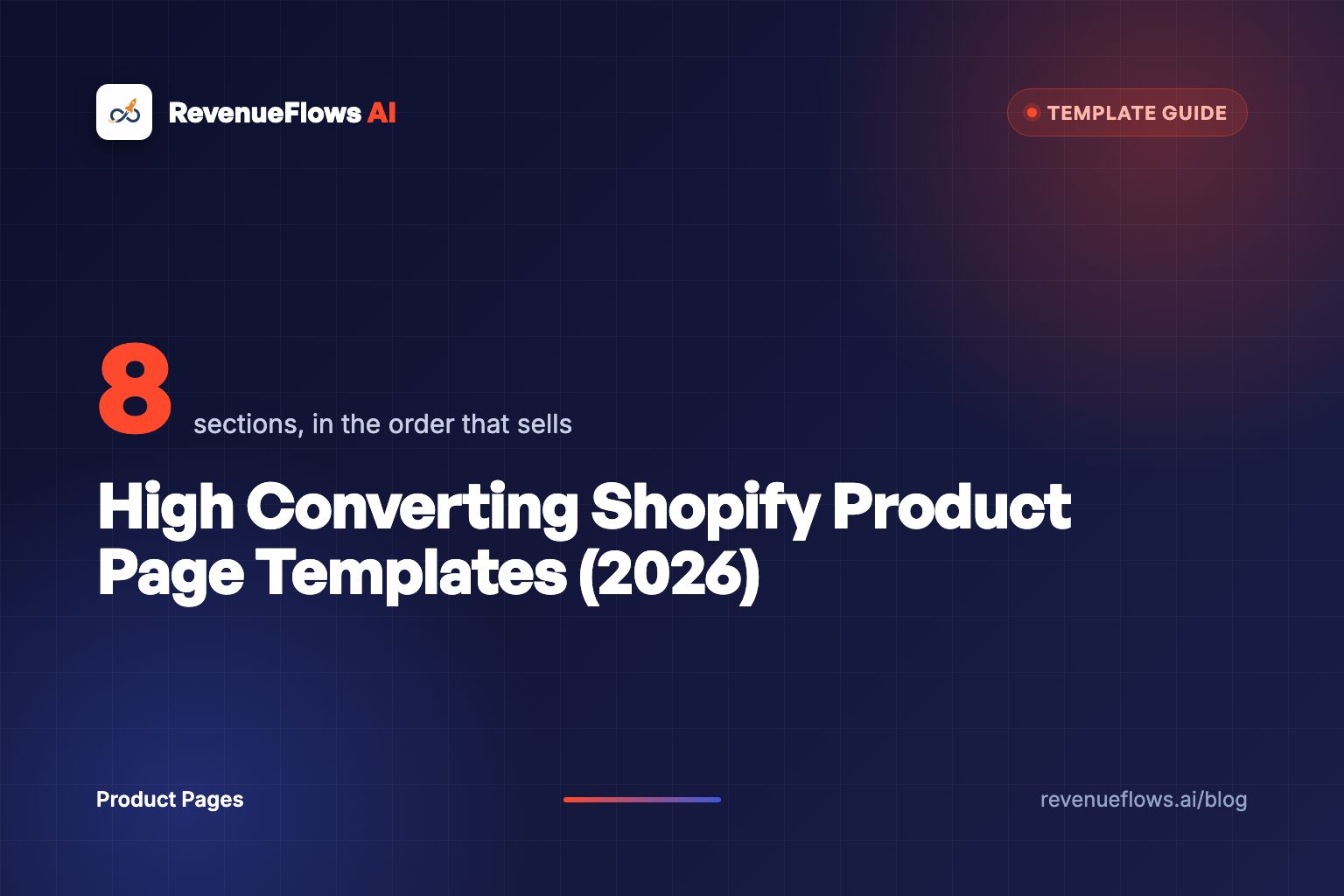 RevenueFlows AI

TEMPLATE GUIDE

8 sections, in the order that sells

High Converting Shopify Product Page Templates (2026)

Product Pages

revenueflows.ai/blog